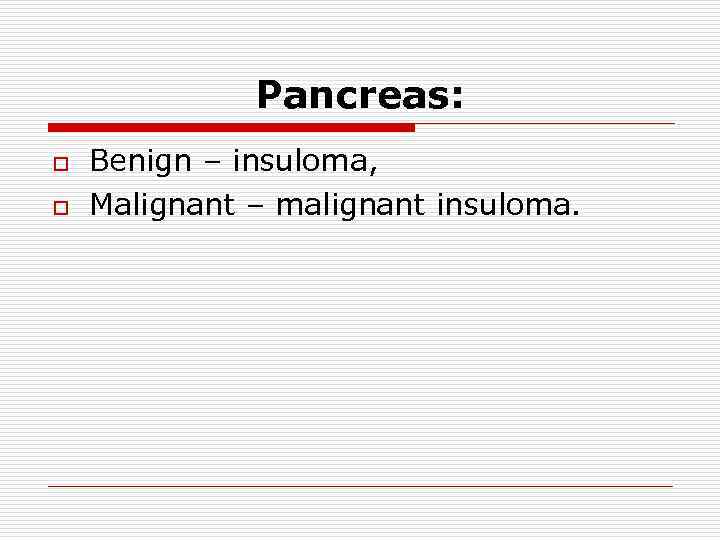 Pancreas:

Benign – insuloma,
Malignant – malignant insuloma.